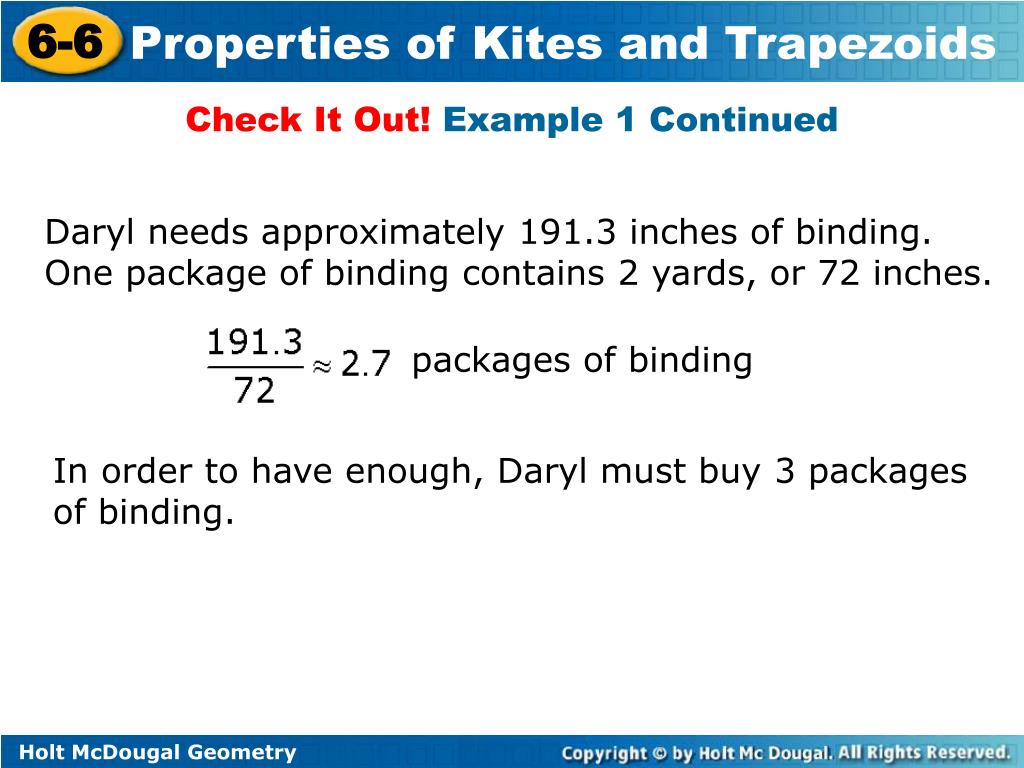 6-6 Properties of Kites and Trapezoids

Check It Out! Example 1 Continued

Daryl needs approximately 191.3 inches of binding. One package of binding contains 2 yards, or 72 inches.

$\frac{191.3}{72} \approx 2.7$ packages of binding

In order to have enough, Daryl must buy 3 packages of binding.

Holt McDougal Geometry

Copyright © by Holt Mc Dougal. All Rights Reserved.